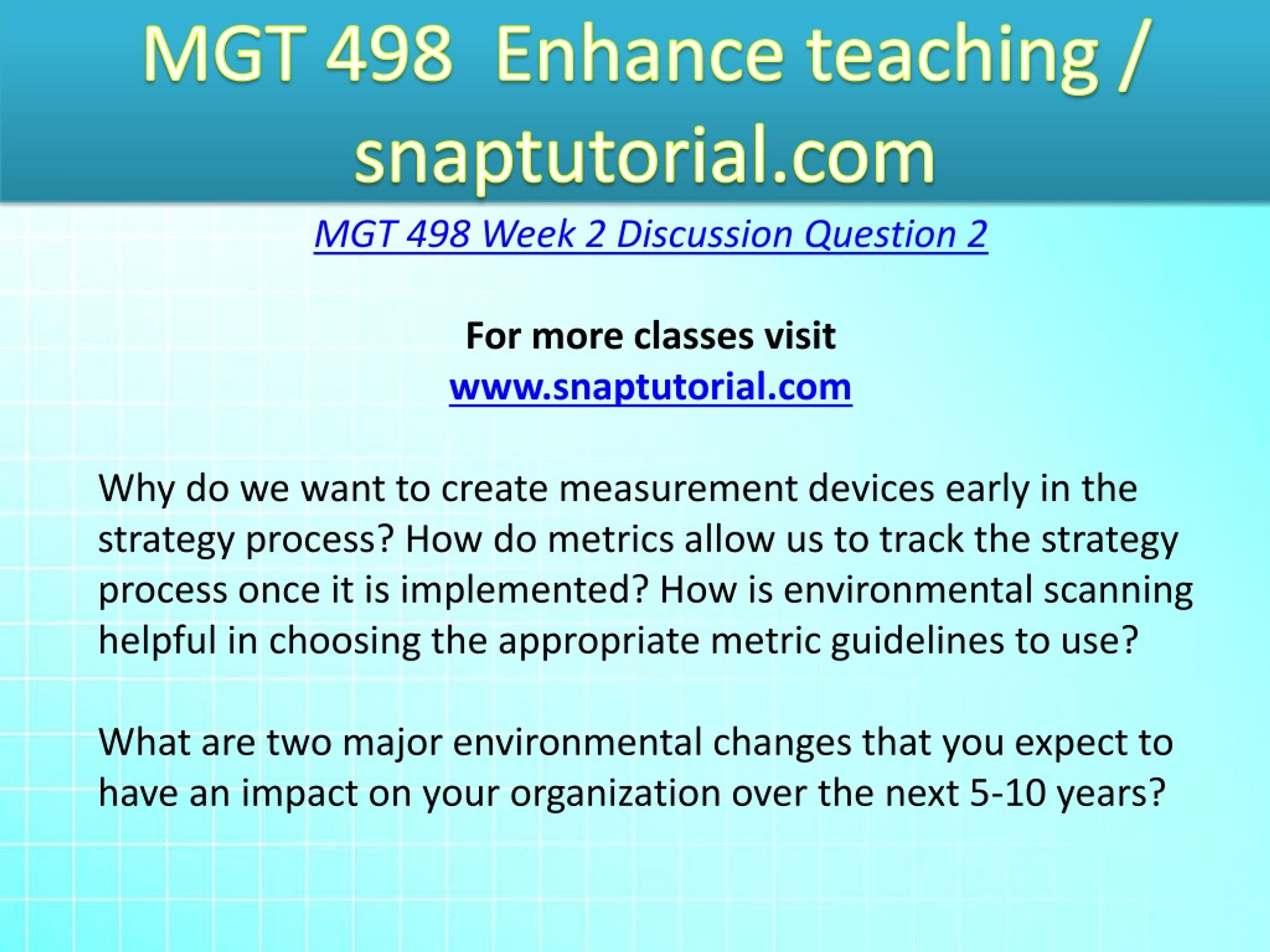 MGT 498 Enhance teaching / snaptutorial.com

MGT 498 Week 2 Discussion Question 2

For more classes visit
www.snaptutorial.com

Why do we want to create measurement devices early in the strategy process? How do metrics allow us to track the strategy process once it is implemented? How is environmental scanning helpful in choosing the appropriate metric guidelines to use?

What are two major environmental changes that you expect to have an impact on your organization over the next 5-10 years?